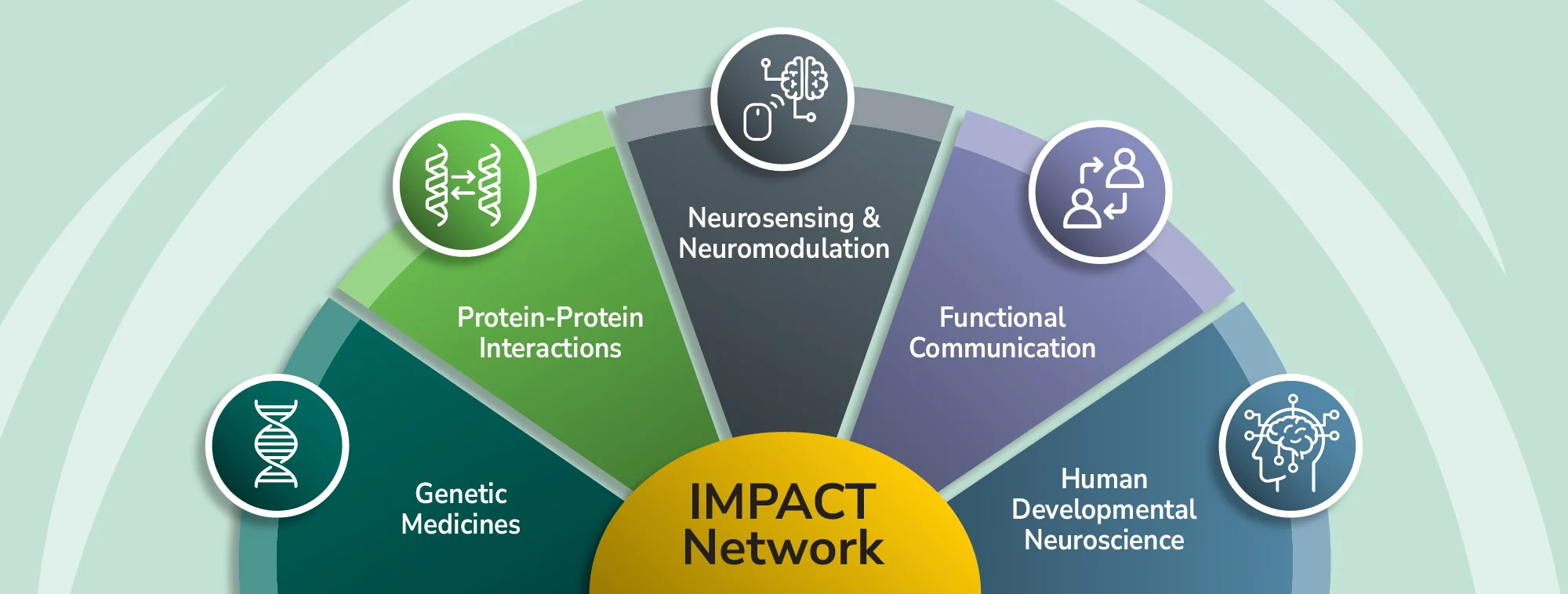 Genetic Medicines

Protein-Protein Interactions

Neurosensing & Neuromodulation

Functional Communication

Human Developmental Neuroscience

IMPACT Network